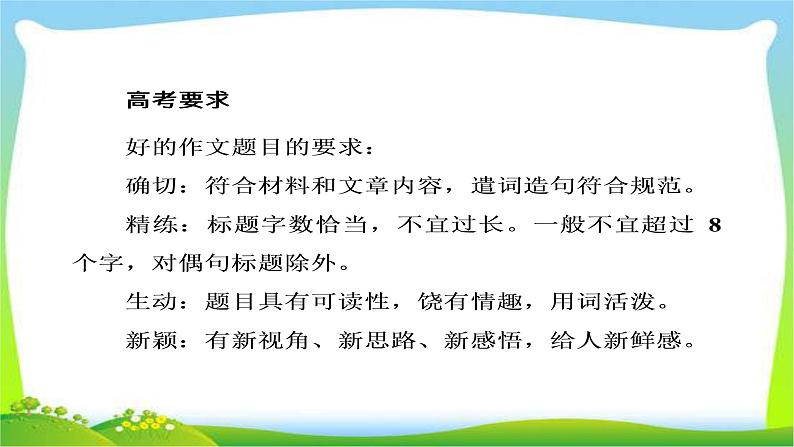 高考要求

好的作文题目的要求：

确切：符合材料和文章内容，遣词造句符合规范。

精练：标题字数恰当，不宜过长。一般不宜超过 8 个字，对偶句标题除外。

生动：题目具有可读性，饶有情趣，用词活泼。

新颖：有新视角、新思路、新感悟，给人新鲜感。